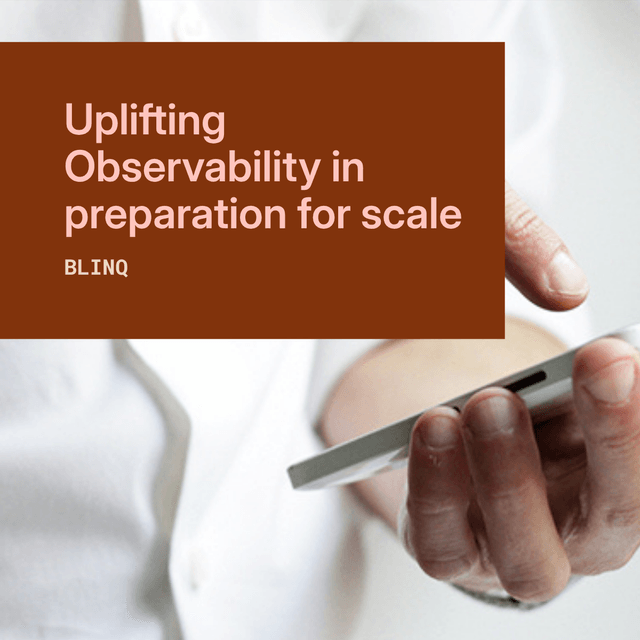 Uplifting Observability in preparation for scale

BLINQ